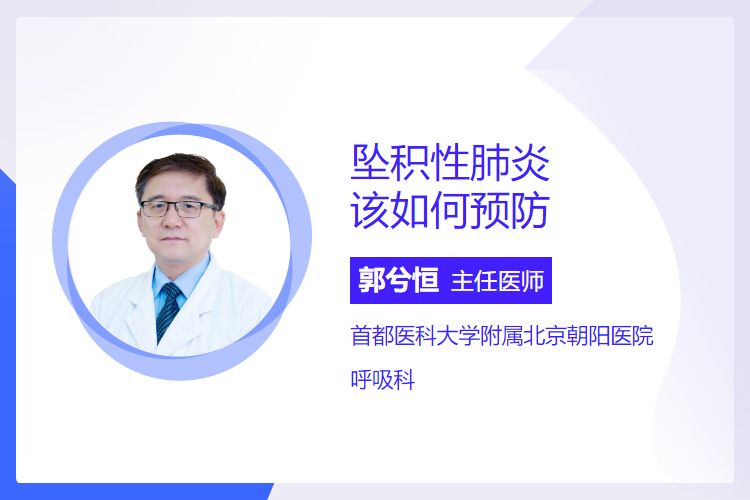 坠积性肺炎
该如何预防

郭兮恒 主任医师

首都医科大学附属北京朝阳医院

呼吸科